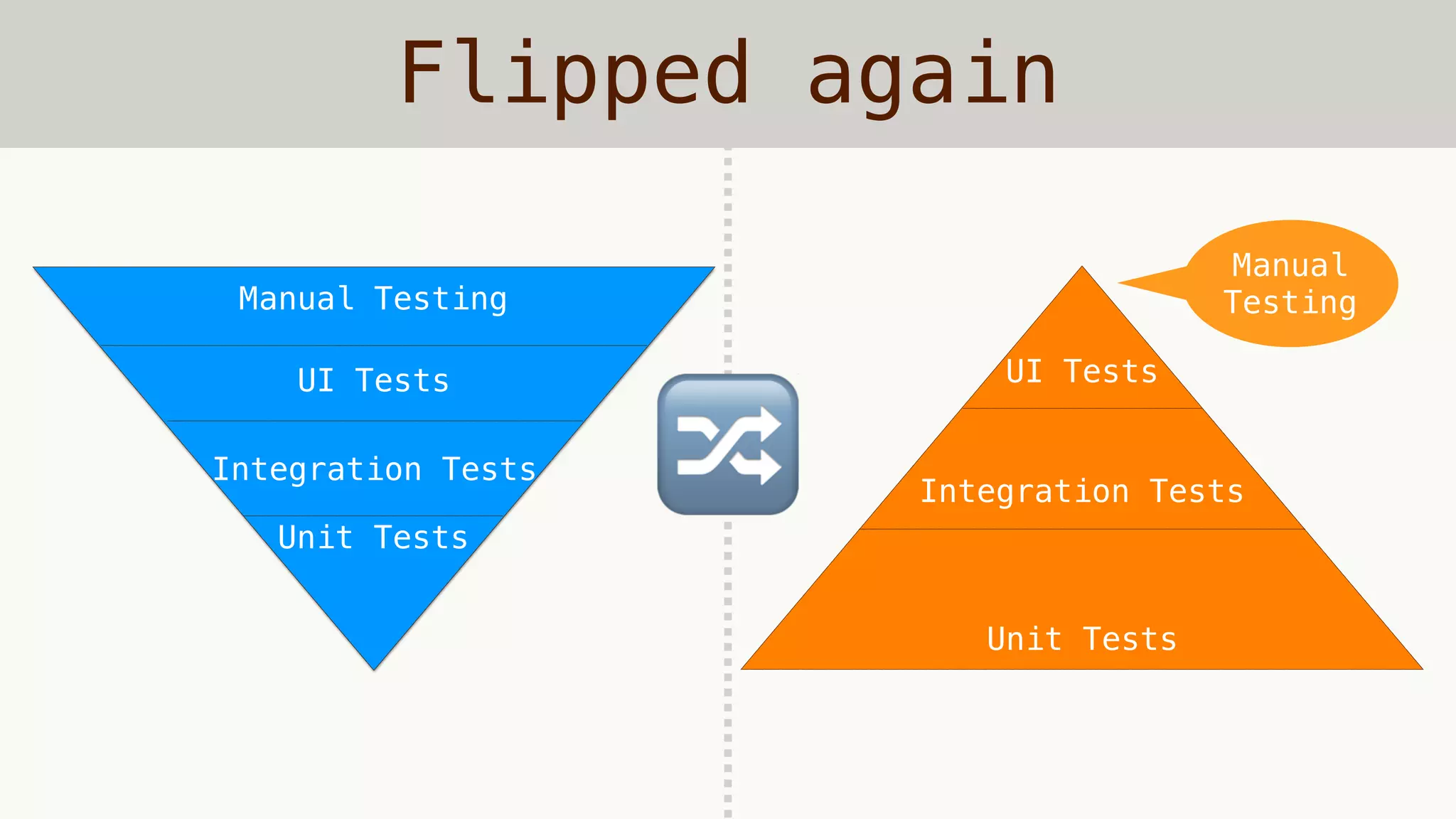 Flipped again

Manual Testing

UI Tests

Integration Tests

Unit Tests

Manual Testing

UI Tests

Integration Tests

Unit Tests